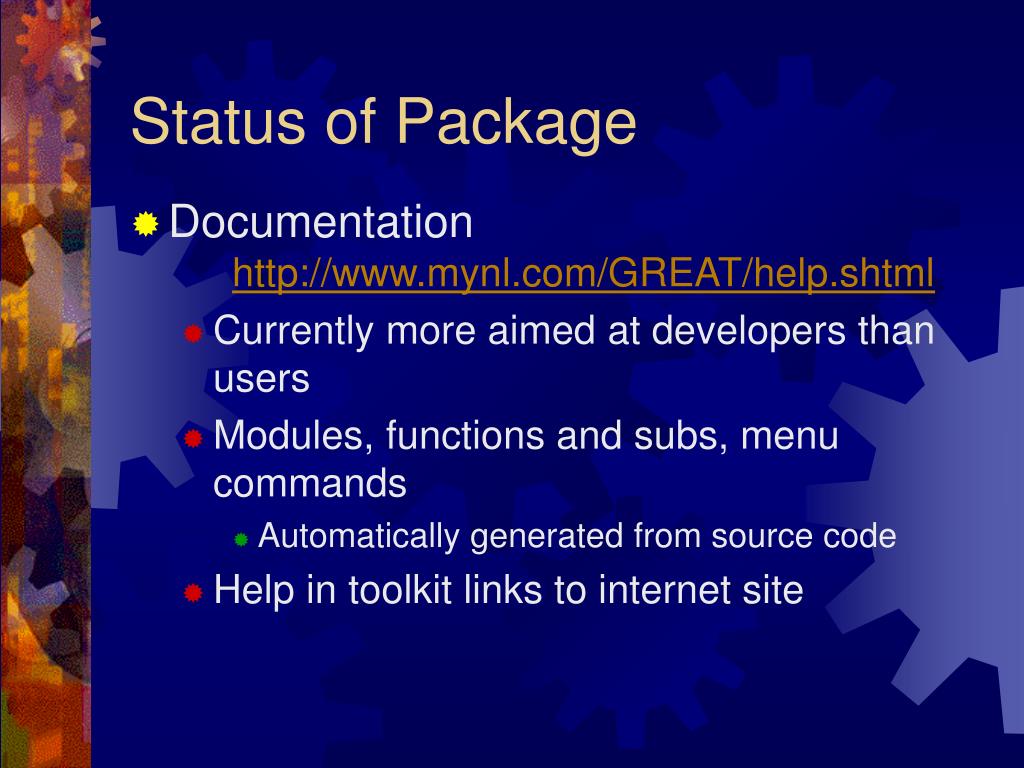 Status of Package

Documentation http://www.mynl.com/GREAT/help.shtml

Currently more aimed at developers than users

Modules, functions and subs, menu commands

Automatically generated from source code

Help in toolkit links to internet site